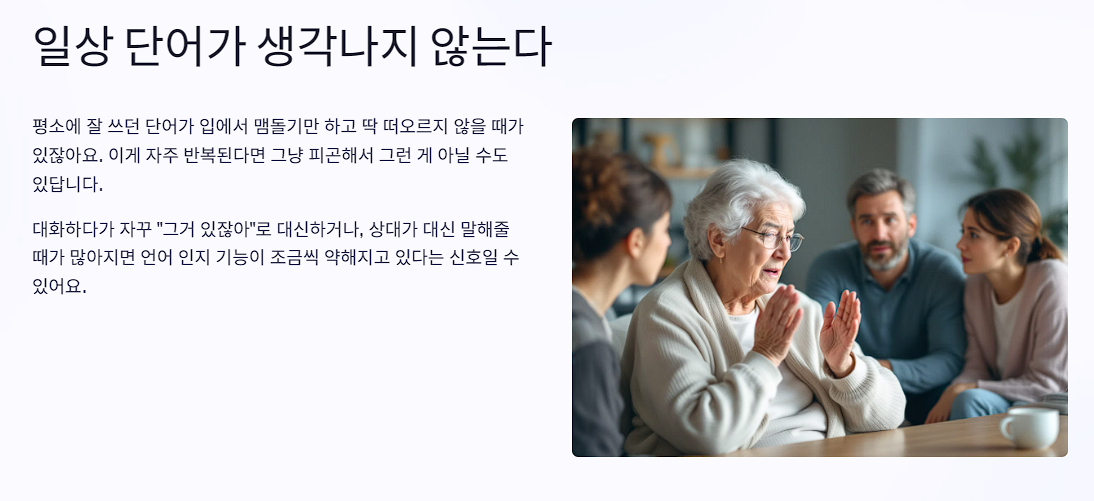 일상 단어가 생각나지 않는다

평소에 잘 쓰던 단어가 입에서 맴돌기만 하고 딱 떠오르지 않을 때가 있잖아요. 이게 자주 반복된다면 그냥 피곤해서 그런 게 아닐 수도 있답니다.

대화하다가 자꾸 "그거 있잖아"로 대신하거나, 상대가 대신 말해줄 때가 많아지면 언어 인지 기능이 조금씩 약해지고 있다는 신호일 수 있어요.